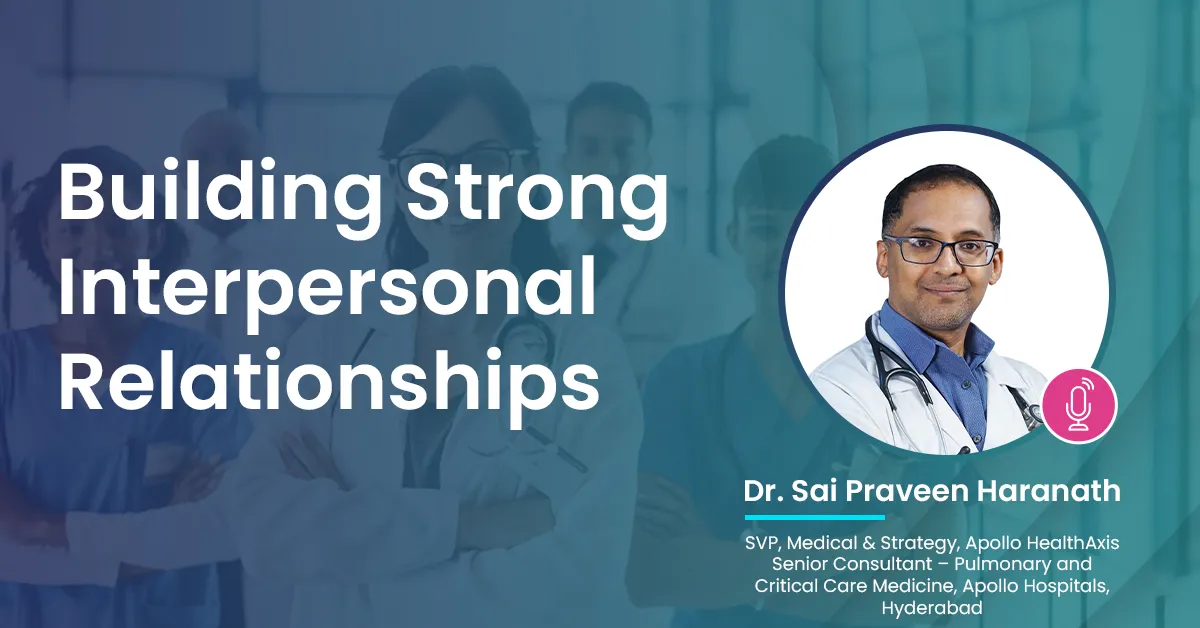 Building Strong Interpersonal Relationships

Dr. Sai Praveen Haranath

SVP, Medical & Strategy, Apollo HealthAxis
Senior Consultant – Pulmonary and Critical Care Medicine, Apollo Hospitals, Hyderabad